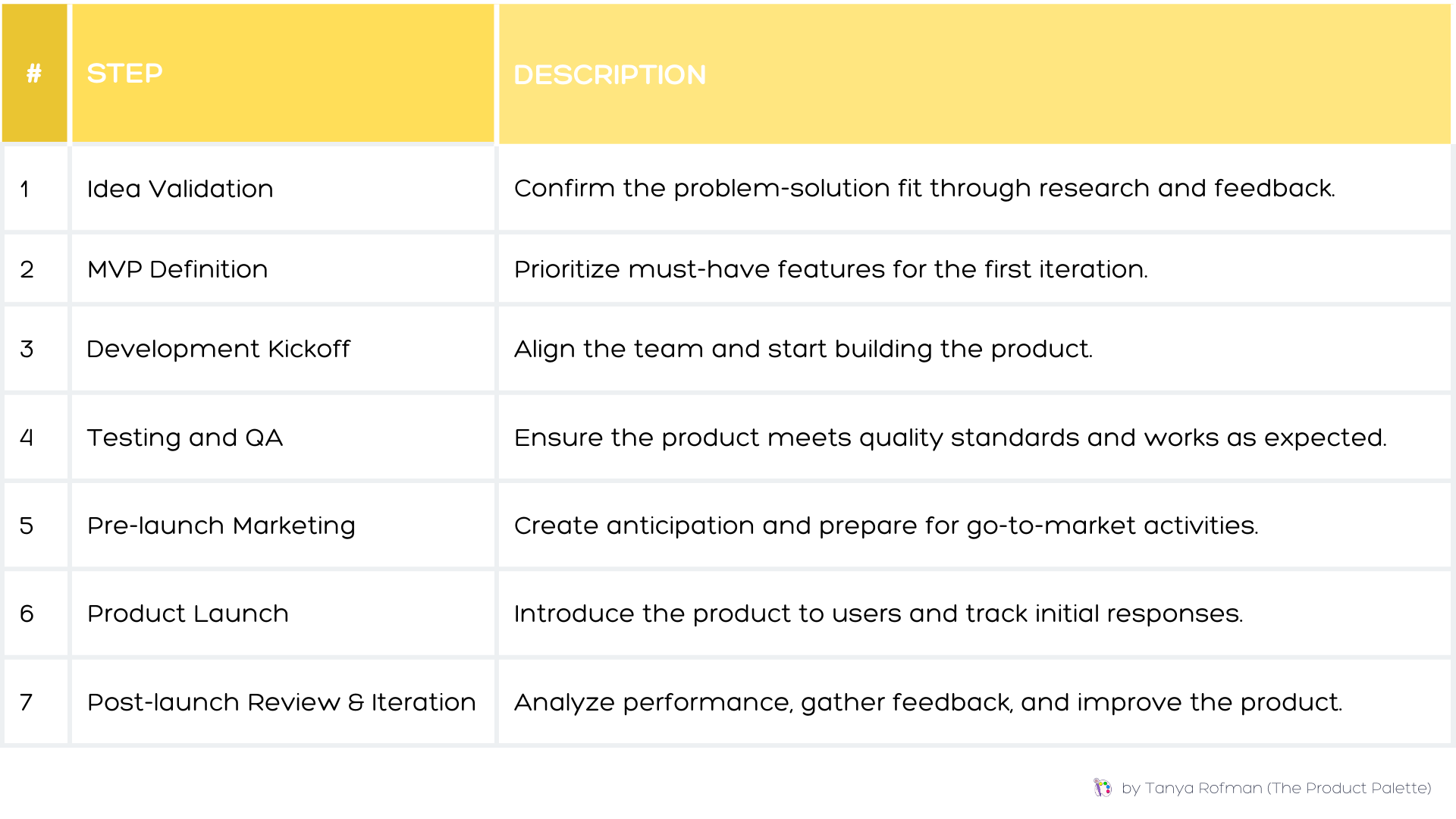 | # | STEP | DESCRIPTION |
|---|---|---|
| 1 | Idea Validation | Confirm the problem-solution fit through research and feedback. |
| 2 | MVP Definition | Prioritize must-have features for the first iteration. |
| 3 | Development Kickoff | Align the team and start building the product. |
| 4 | Testing and QA | Ensure the product meets quality standards and works as expected. |
| 5 | Pre-launch Marketing | Create anticipation and prepare for go-to-market activities. |
| 6 | Product Launch | Introduce the product to users and track initial responses. |
| 7 | Post-launch Review & Iteration | Analyze performance, gather feedback, and improve the product. |

by Tanya Rofman (The Product Palette)